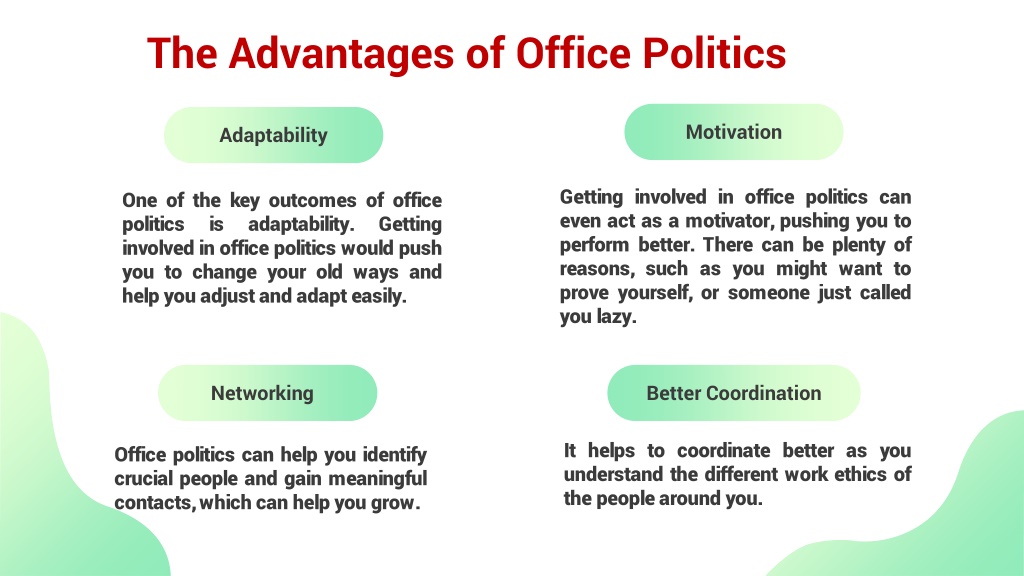 The Advantages of Office Politics

Adaptability

One of the key outcomes of office politics is adaptability. Getting involved in office politics would push you to change your old ways and help you adjust and adapt easily.

Motivation

Getting involved in office politics can even act as a motivator, pushing you to perform better. There can be plenty of reasons, such as you might want to prove yourself, or someone just called you lazy.

Networking

Office politics can help you identify crucial people and gain meaningful contacts, which can help you grow.

Better Coordination

It helps to coordinate better as you understand the different work ethics of the people around you.